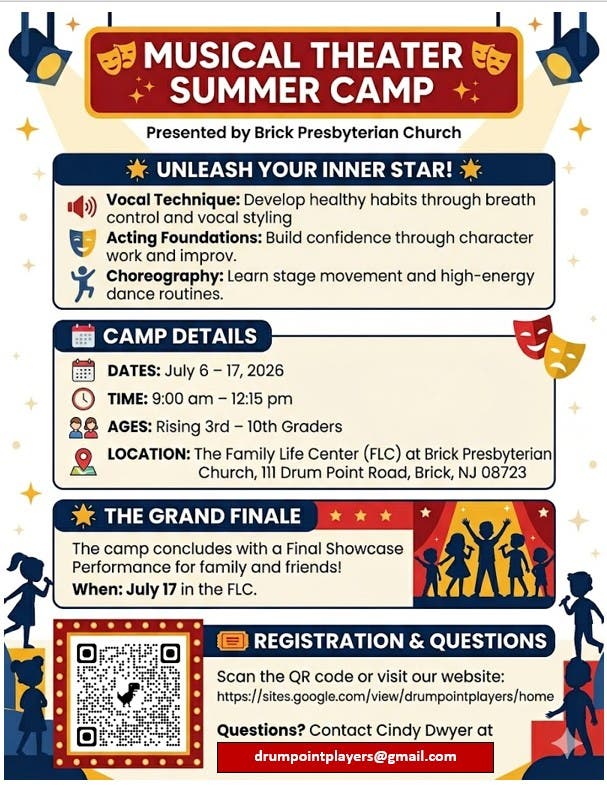 MUSICAL THEATER SUMMER CAMP

Presented by Brick Presbyterian Church

UNLEASH YOUR INNER STAR!

Vocal Technique: Develop healthy habits through breath control and vocal styling

Acting Foundations: Build confidence through character work and improv.

Choreography: Learn stage movement and high-energy dance routines.

CAMP DETAILS

DATES: July 6 – 17, 2026

TIME: 9:00 am – 12:15 pm

AGES: Rising 3rd – 10th Graders

LOCATION: The Family Life Center (FLC) at Brick Presbyterian Church, 111 Drum Point Road, Brick, NJ 08723

THE GRAND FINALE

The camp concludes with a Final Showcase Performance for family and friends!

When: July 17 in the FLC.

REGISTRATION & QUESTIONS

Scan the QR code or visit our website:
https://sites.google.com/view/drumpointplayers/home

Questions? Contact Cindy Dwyer at

drumpointplayers@gmail.com